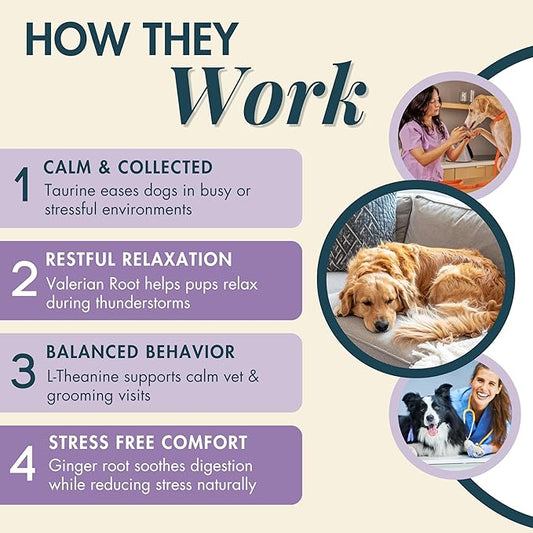 HOW THEY
Work

1 CALM & COLLECTED
Taurine eases dogs in busy or stressful environments

2 RESTFUL RELAXATION
Valerian Root helps pups relax during thunderstorms

3 BALANCED BEHAVIOR
L-Theanine supports calm vet & grooming visits

4 STRESS FREE COMFORT
Ginger root soothes digestion while reducing stress naturally